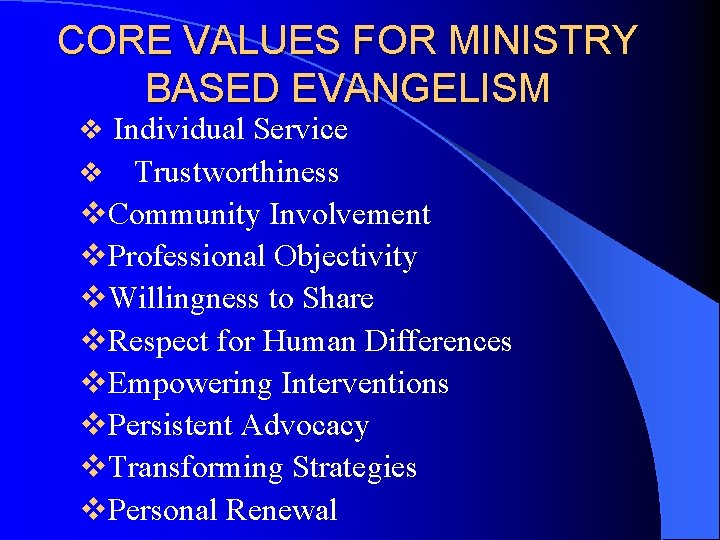 CORE VALUES FOR MINISTRY BASED EVANGELISM

❖ Individual Service
❖ Trustworthiness
❖Community Involvement
❖Professional Objectivity
❖Willingness to Share
❖Respect for Human Differences
❖Empowering Interventions
❖Persistent Advocacy
❖Transforming Strategies
❖Personal Renewal